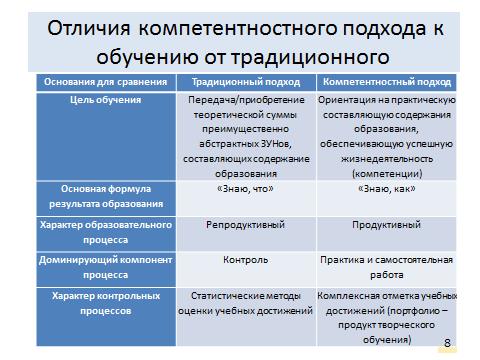 Отличия компетентностного подхода к обучению от традиционного

| Основания для сравнения | Традиционный подход | Компетентностный подход |
|---|---|---|
| Цель обучения | Передача/приобретение теоретической суммы преимущественно абстрактных ЗУНов, составляющих содержание образования | Ориентация на практическую составляющую содержания образования, обеспечивающую успешную жизнедеятельность (компетенции) |
| Основная формула результата образования | «Знаю, что» | «Знаю, как» |
| Характер образовательного процесса | Репродуктивный | Продуктивный |
| Доминирующий компонент процесса | Контроль | Практика и самостоятельная работа |
| Характер контрольных процессов | Статистические методы оценки учебных достижений | Комплексная отметка учебных достижений (портфолио – продукт творческого обучения) |

8